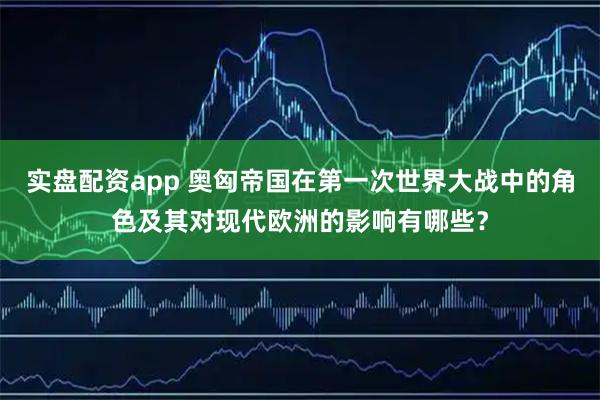 实盘配资app 奥匈帝国在第一次世界大战中的角色及其对现代欧洲的影响有哪些？